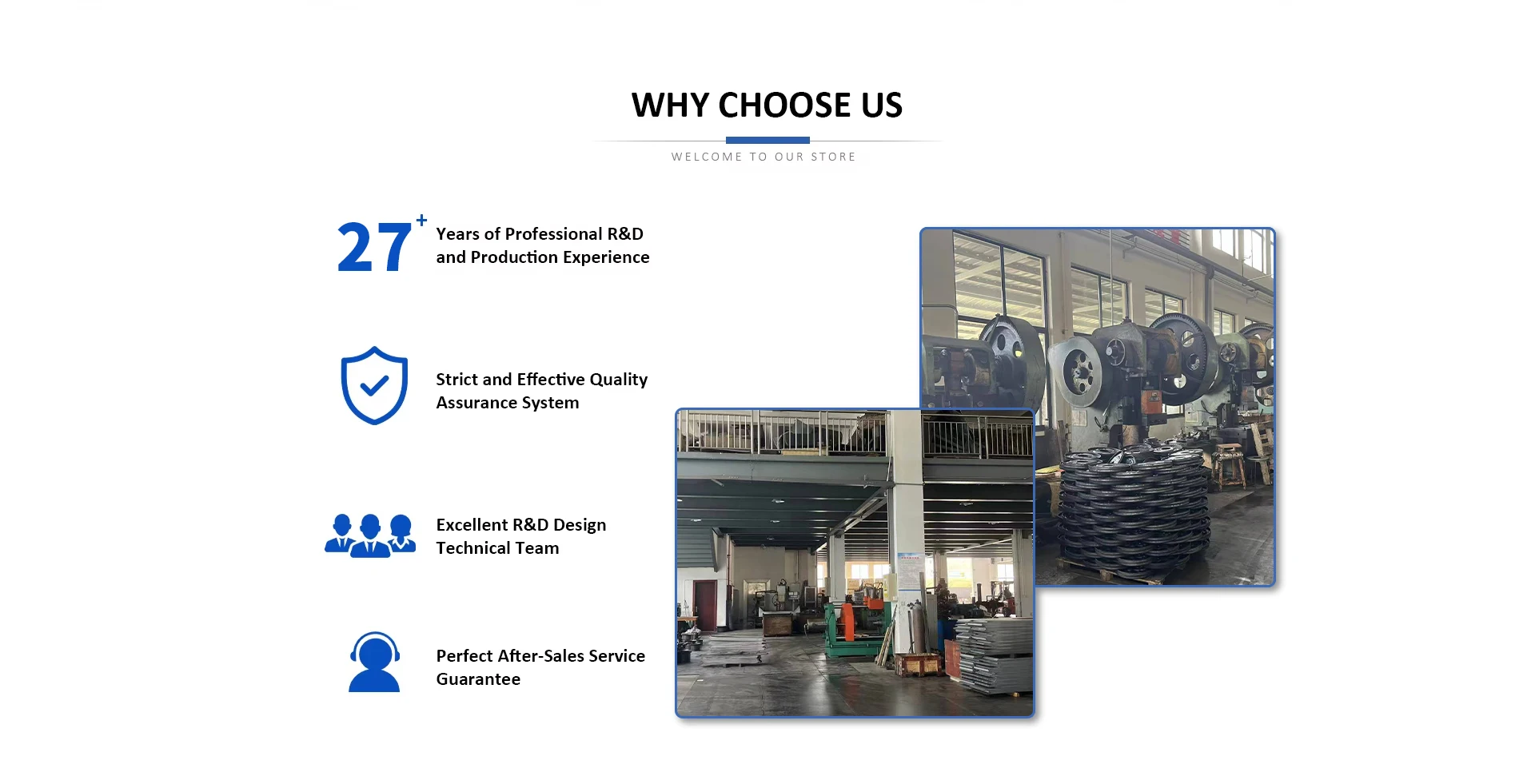 WHY CHOOSE US

WELCOME TO OUR STORE

27+ Years of Professional R&D and Production Experience

Strict and Effective Quality Assurance System

Excellent R&D Design Technical Team

Perfect After-Sales Service Guarantee